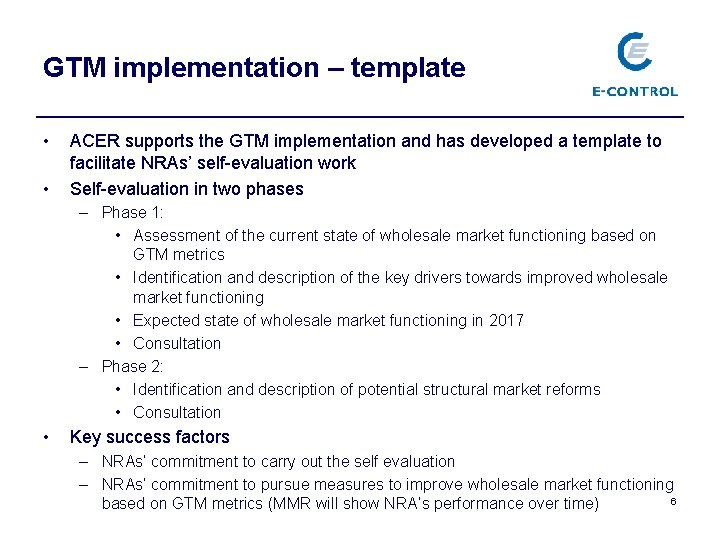 GTM implementation – template

E-CONTROL

• ACER supports the GTM implementation and has developed a template to facilitate NRAs' self-evaluation work
• Self-evaluation in two phases
– Phase 1:
• Assessment of the current state of wholesale market functioning based on GTM metrics
• Identification and description of the key drivers towards improved wholesale market functioning
• Expected state of wholesale market functioning in 2017
• Consultation
– Phase 2:
• Identification and description of potential structural market reforms
• Consultation
• Key success factors
– NRAs' commitment to carry out the self evaluation
– NRAs' commitment to pursue measures to improve wholesale market functioning based on GTM metrics (MMR will show NRA's performance over time)

6